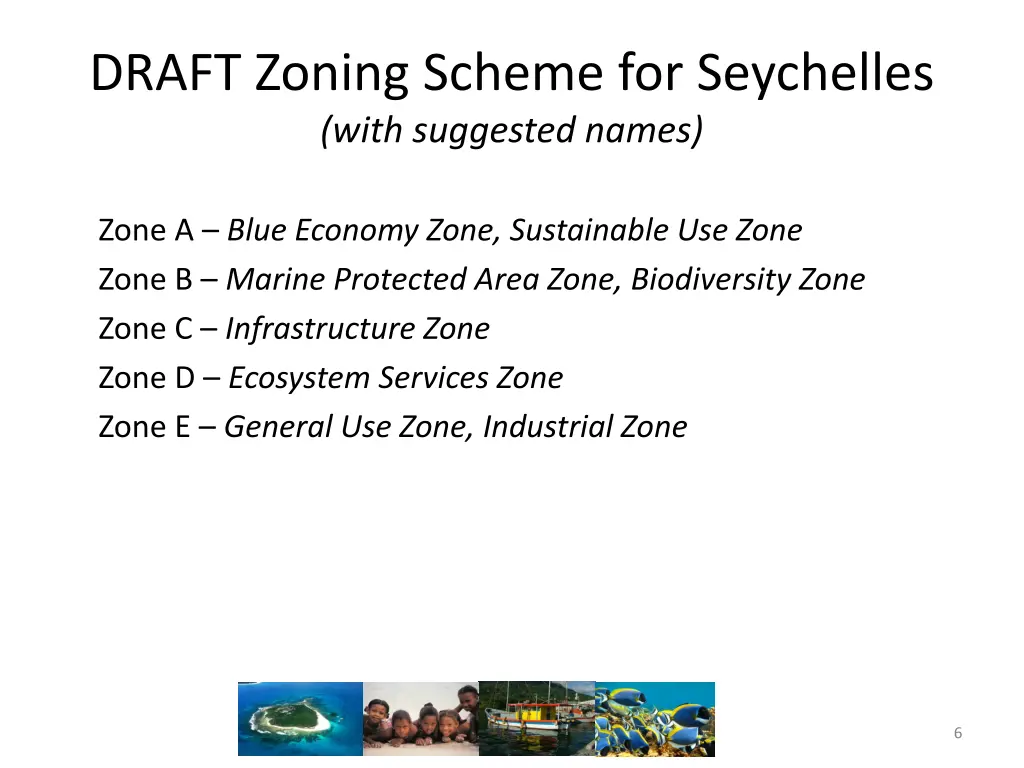 DRAFT Zoning Scheme for Seychelles
(with suggested names)

Zone A – Blue Economy Zone, Sustainable Use Zone
Zone B – Marine Protected Area Zone, Biodiversity Zone
Zone C – Infrastructure Zone
Zone D – Ecosystem Services Zone
Zone E – General Use Zone, Industrial Zone

6